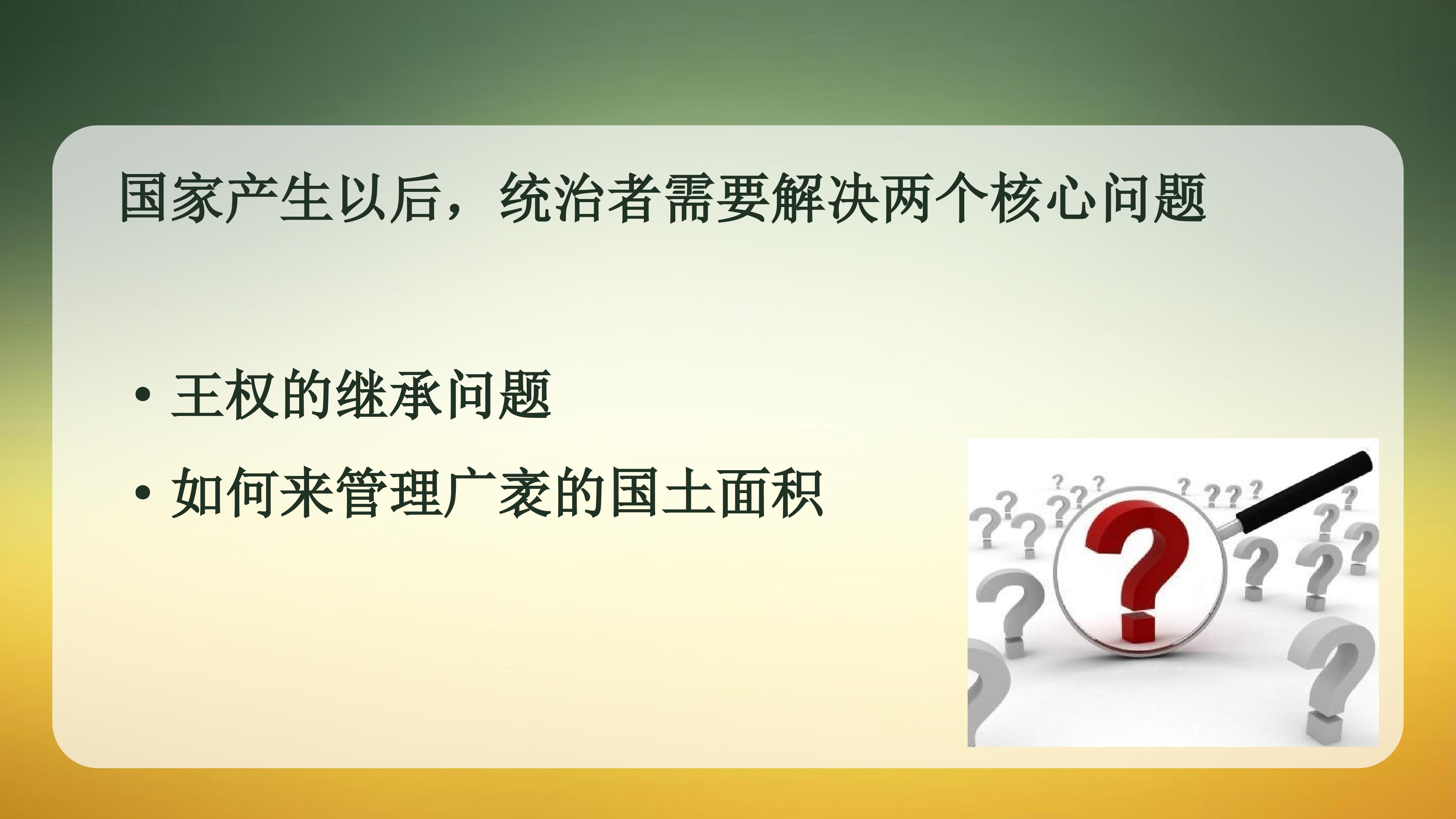 国家产生以后，统治者需要解决两个核心问题

• 王权的继承问题
• 如何来管理广袤的国土面积